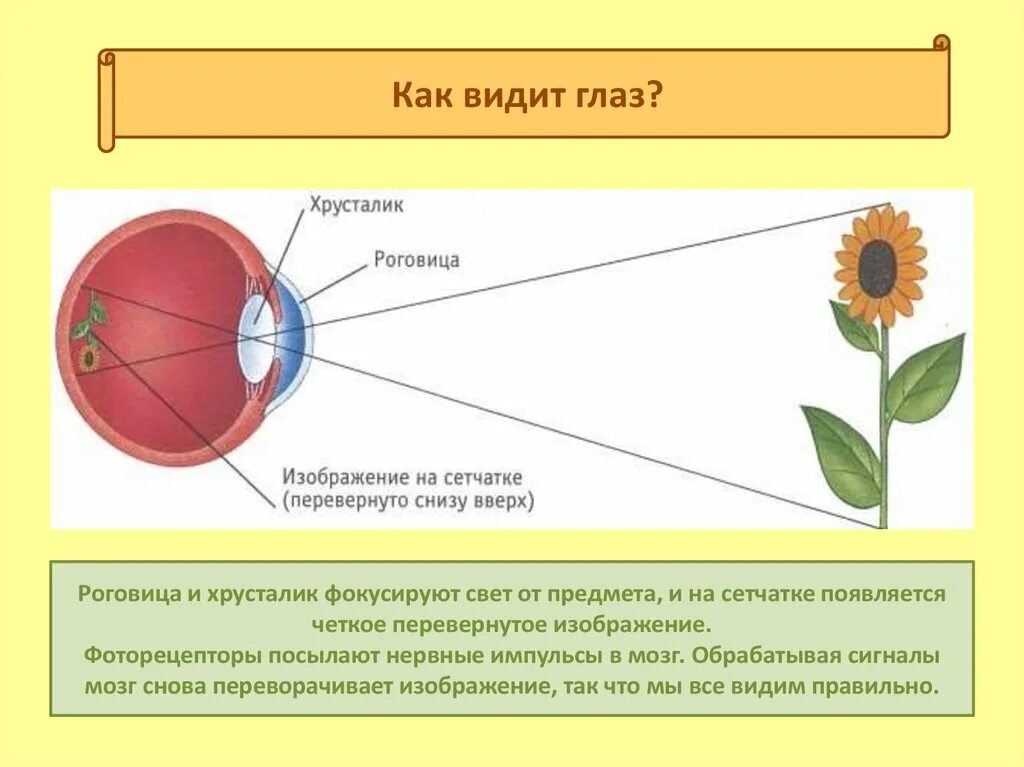 Как видит глаз?

Хрусталик

Роговица

Изображение на сетчатке (перевернуто снизу вверх)

Роговица и хрусталик фокусируют свет от предмета, и на сетчатке появляется четкое перевернутое изображение.
Фоторецепторы посылают нервные импульсы в мозг. Обрабатывая сигналы мозг снова переворачивает изображение, так что мы все видим правильно.